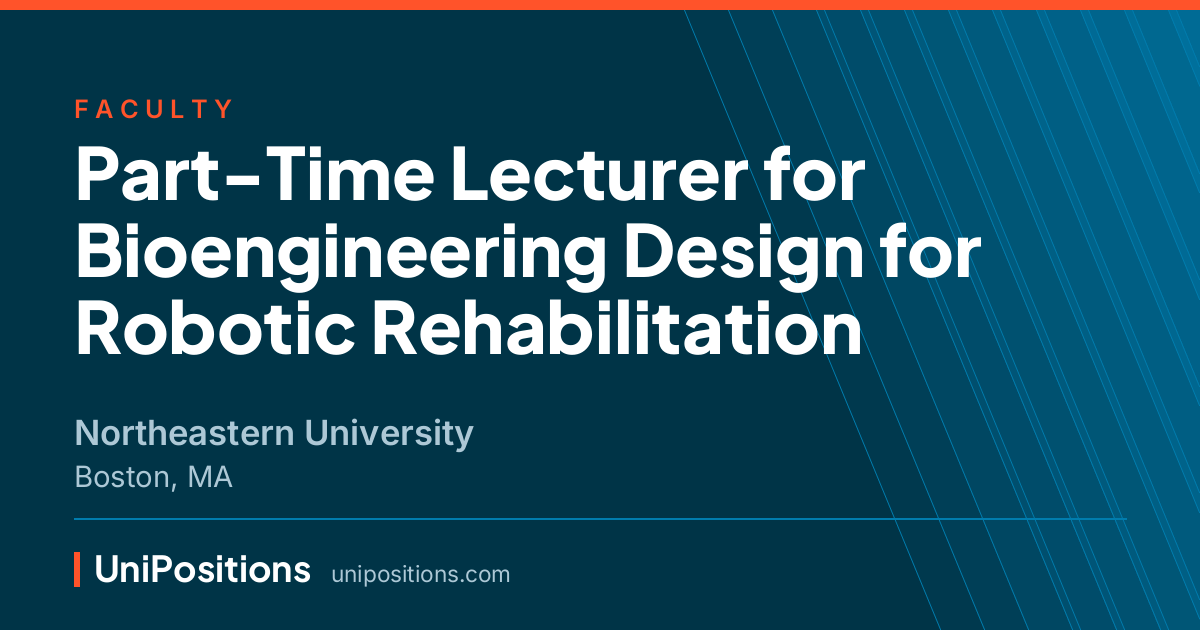 FACULTY

Part-Time Lecturer for Bioengineering Design for Robotic Rehabilitation

Northeastern University
Boston, MA

UniPositions unipositions.com